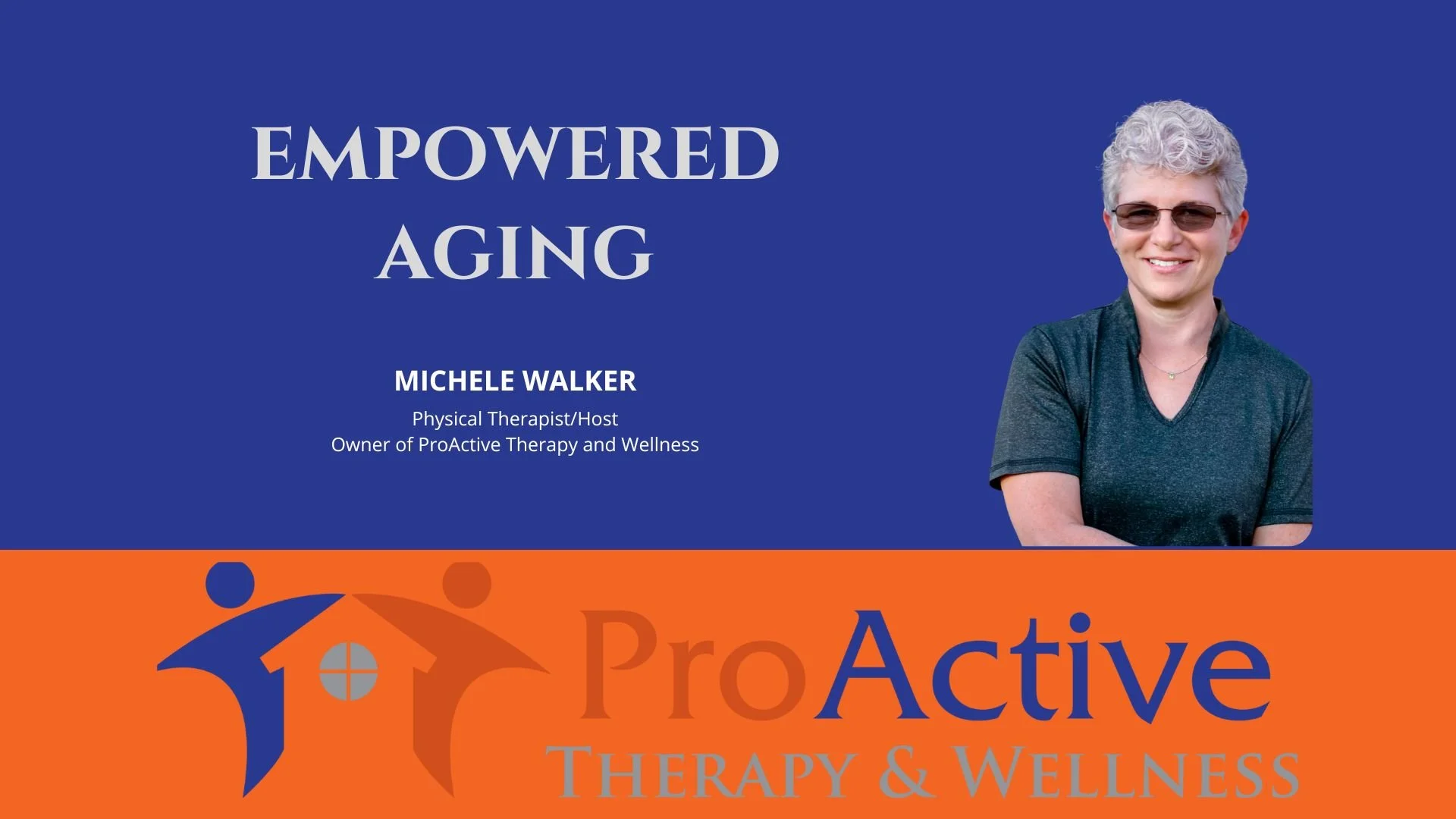 EMPOWERED AGING

MICHELE WALKER
Physical Therapist/Host
Owner of ProActive Therapy and Wellness

ProActive
THERAPY & WELLNESS